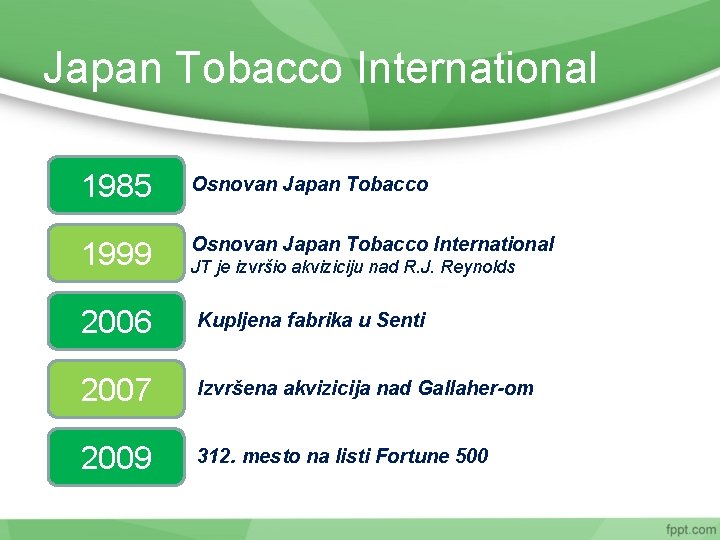 Japan Tobacco International

1985 Osnovan Japan Tobacco

1999 Osnovan Japan Tobacco International
JT je izvršio akviziciju nad R.J. Reynolds

2006 Kupljena fabrika u Senti

2007 Izvršena akvizicija nad Gallaher-om

2009 312. mesto na listi Fortune 500

fppt.com